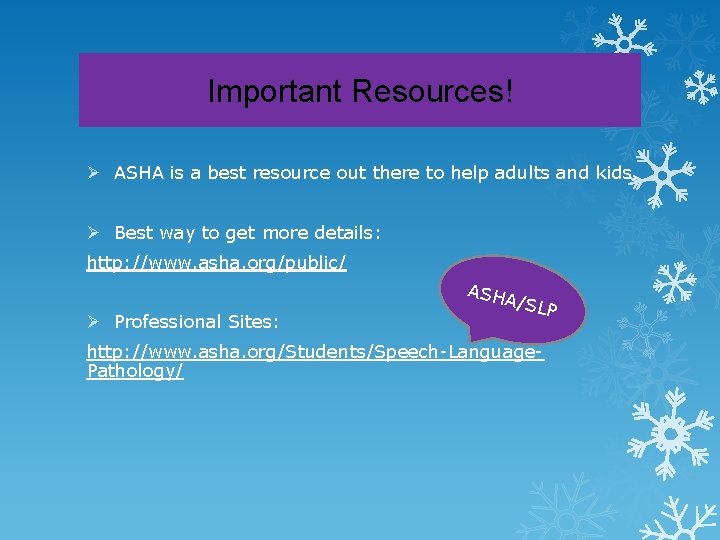 Important Resources!

➢ ASHA is a best resource out there to help adults and kids.

➢ Best way to get more details:
http://www.asha.org/public/

ASHA/SLP

➢ Professional Sites:
http://www.asha.org/Students/Speech-Language-Pathology/